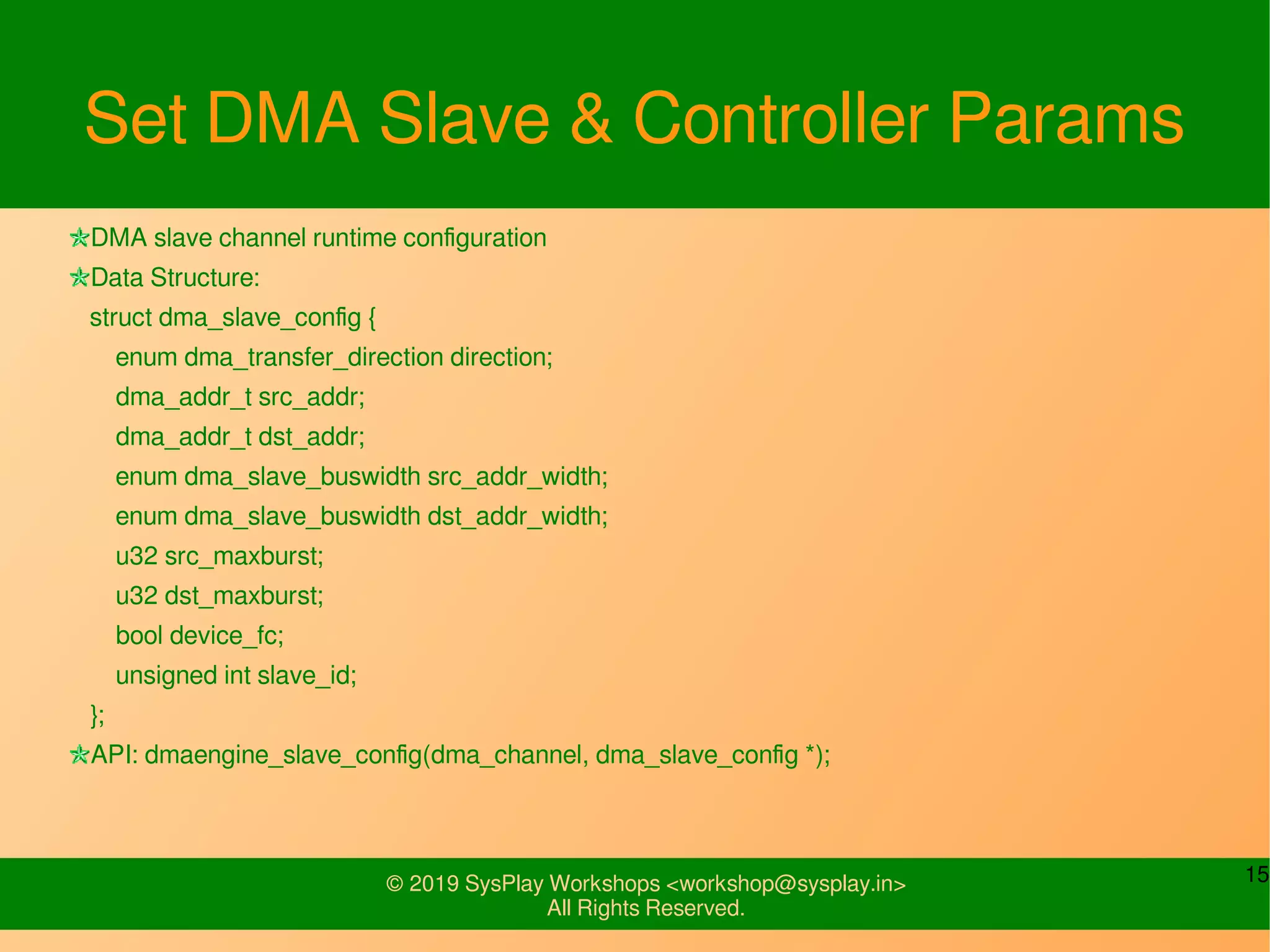 Set DMA Slave & Controller Params

DMA slave channel runtime configuration

Data Structure:

struct dma_slave_config {
enum dma_transfer_direction direction;
dma_addr_t src_addr;
dma_addr_t dst_addr;
enum dma_slave_buswidth src_addr_width;
enum dma_slave_buswidth dst_addr_width;
u32 src_maxburst;
u32 dst_maxburst;
bool device_fc;
unsigned int slave_id;
};

API: dmaengine_slave_config(dma_channel, dma_slave_config *);

© 2019 SysPlay Workshops <workshop@sysplay.in>
All Rights Reserved.

15